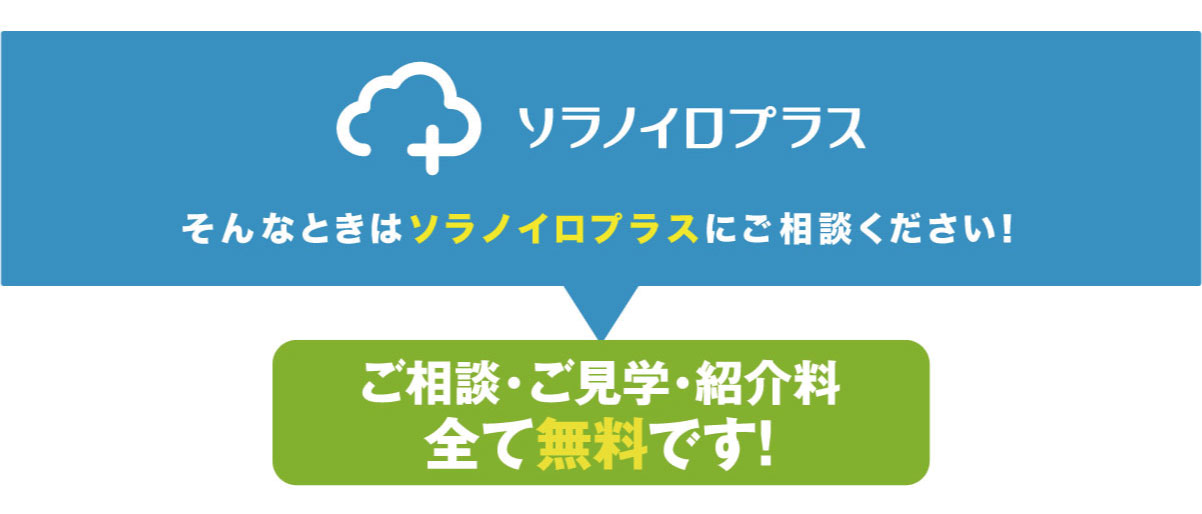 ソラノイロプラス

そんなときはソラノイロプラスにご相談ください!

ご相談・ご見学・紹介料
全て無料です!